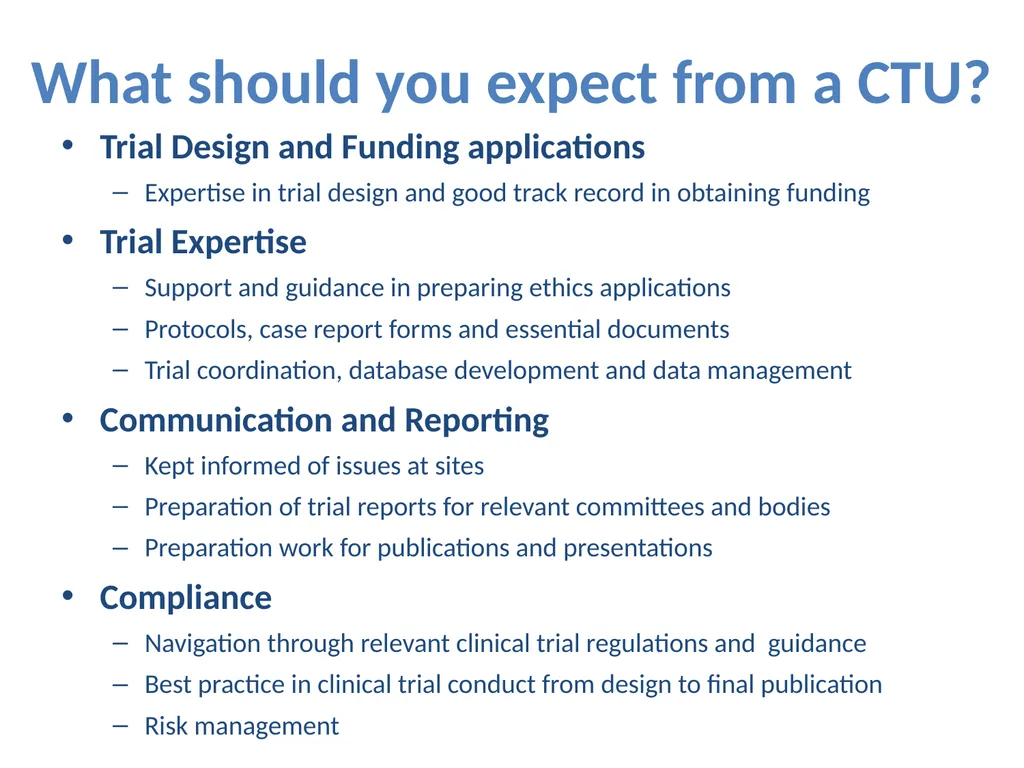 What should you expect from a CTU?

• Trial Design and Funding applications
– Expertise in trial design and good track record in obtaining funding

• Trial Expertise
– Support and guidance in preparing ethics applications
– Protocols, case report forms and essential documents
– Trial coordination, database development and data management

• Communication and Reporting
– Kept informed of issues at sites
– Preparation of trial reports for relevant committees and bodies
– Preparation work for publications and presentations

• Compliance
– Navigation through relevant clinical trial regulations and guidance
– Best practice in clinical trial conduct from design to final publication
– Risk management